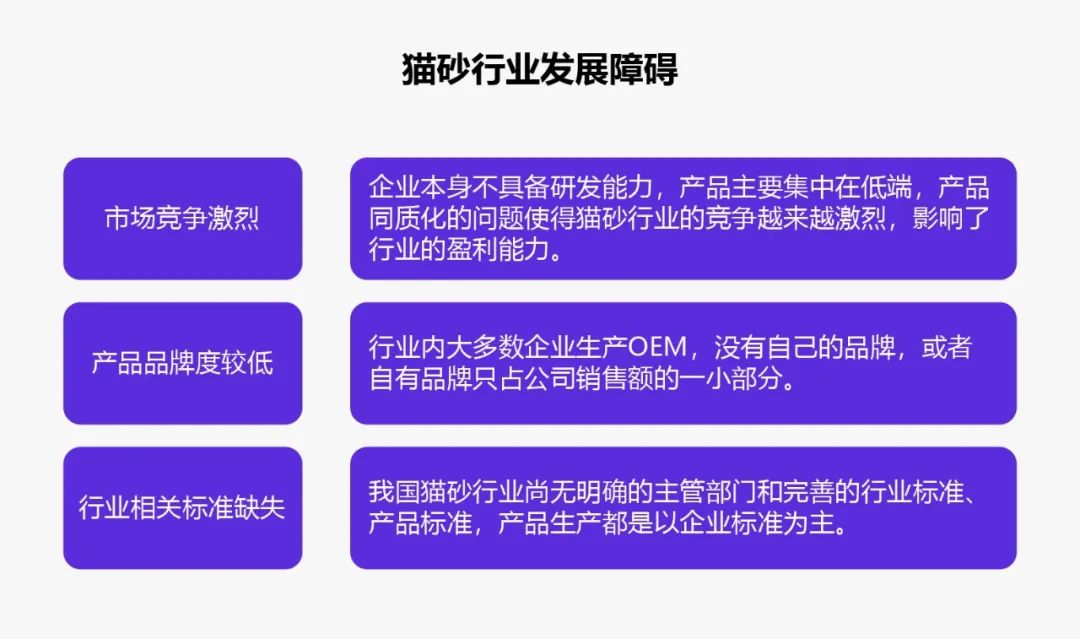 猫砂行业发展障碍

市场竞争激烈

企业本身不具备研发能力，产品主要集中在低端，产品同质化的问题使得猫砂行业的竞争越来越激烈，影响了行业的盈利能力。

产品品牌度较低

行业内大多数企业生产OEM，没有自己的品牌，或者自有品牌只占公司销售额的一小部分。

行业相关标准缺失

我国猫砂行业尚无明确的主管部门和完善的行业标准、产品标准，产品生产都是以企业标准为主。